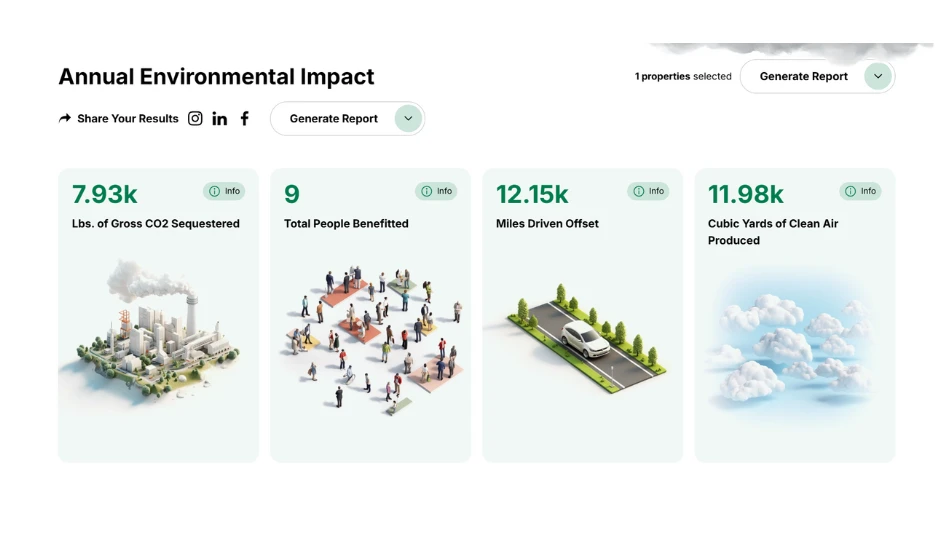 Annual Environmental Impact

1 properties selected

Generate Report

Share Your Results

Generate Report

7.93k

Info

Lbs. of Gross CO2 Sequestered

9

Info

Total People Benefitted

12.15k

Info

Miles Driven Offset

11.98k

Info

Cubic Yards of Clean Air Produced